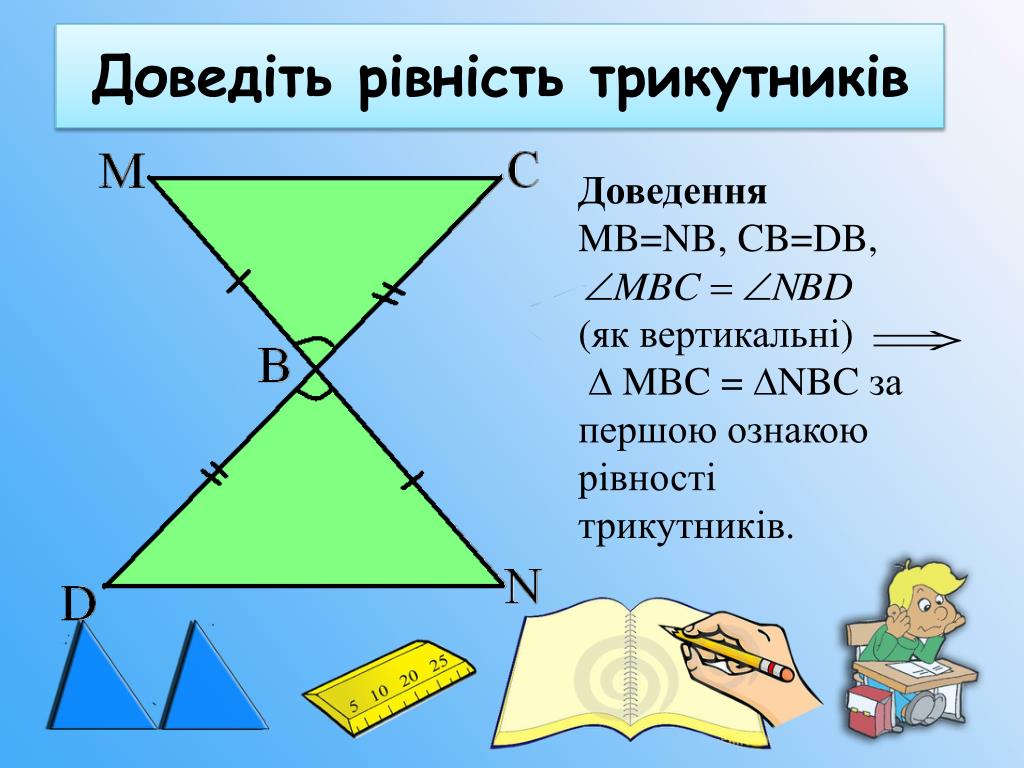 Доведіть рівність трикутників

M
C
B
D
N

Доведення
MB=NB, CB=DB,
$\angle MBC = \angle NBD$
(як вертикальні) $\Longrightarrow$
$\Delta$ MBC = $\Delta$NBC за першою ознакою рівності трикутників.

5 10 20 25